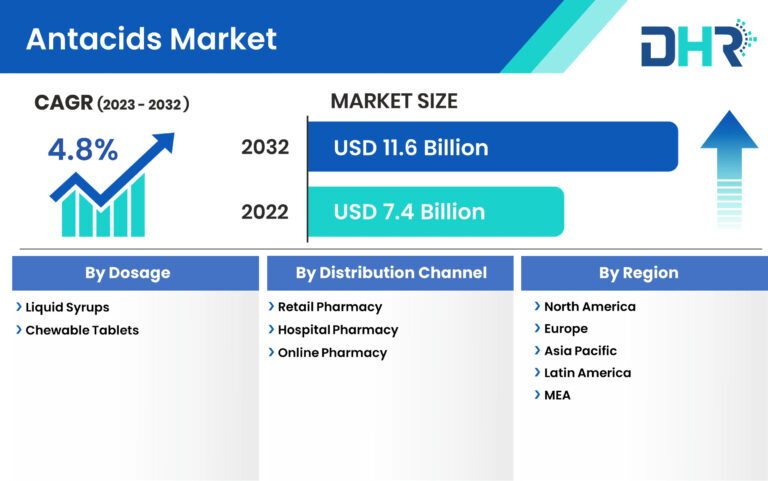 Antacids Market

DHR

CAGR (2023 - 2032)

4.8%

MARKET SIZE

2032 USD 11.6 Billion

2022 USD 7.4 Billion

By Dosage

› Liquid Syrups
› Chewable Tablets

By Distribution Channel

› Retail Pharmacy
› Hospital Pharmacy
› Online Pharmacy

By Region

› North America
› Europe
› Asia Pacific
› Latin America
› MEA